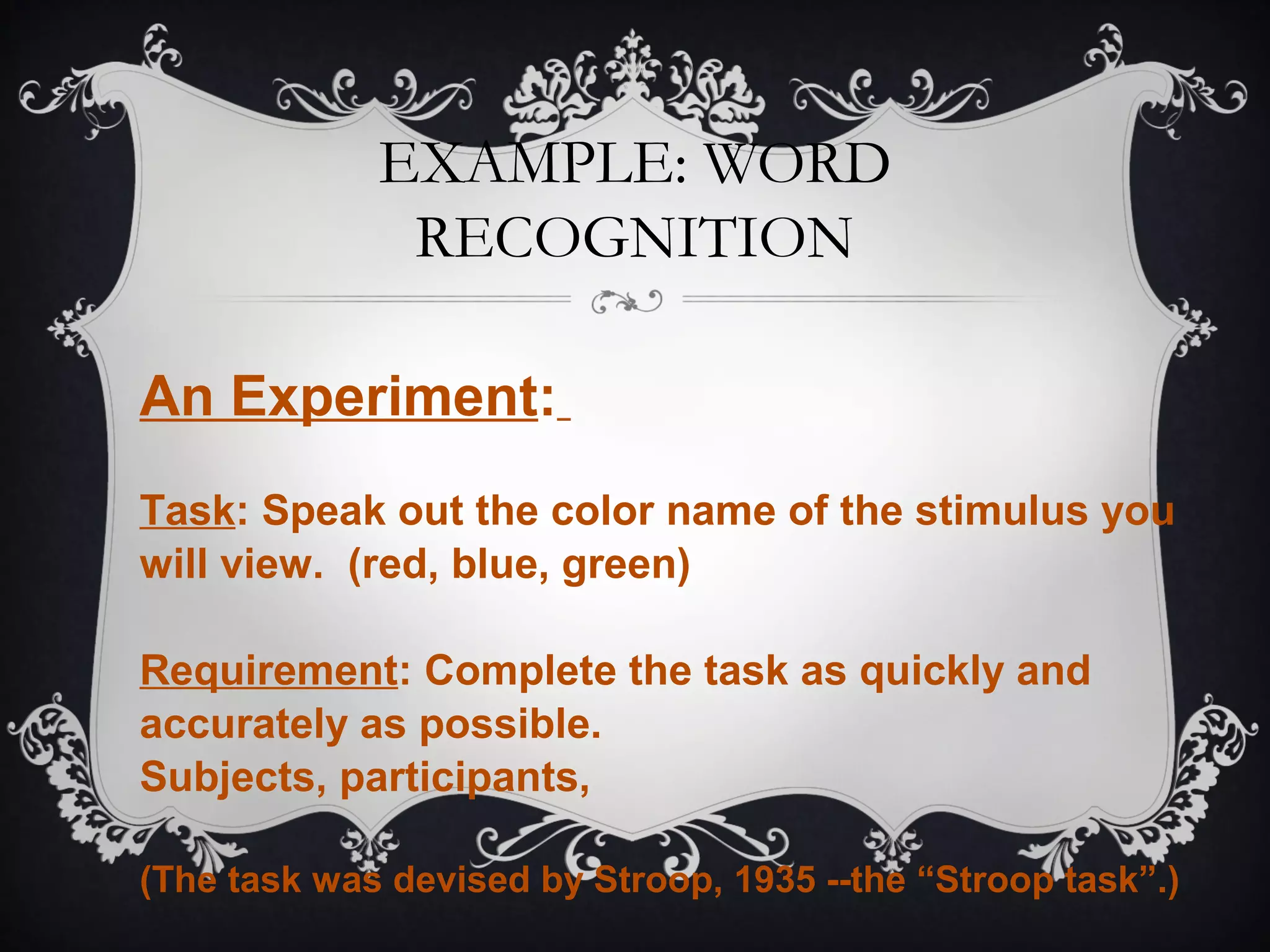 EXAMPLE: WORD RECOGNITION

An Experiment:

Task: Speak out the color name of the stimulus you will view. (red, blue, green)

Requirement: Complete the task as quickly and accurately as possible.
Subjects, participants,

(The task was devised by Stroop, 1935 --the “Stroop task”.)